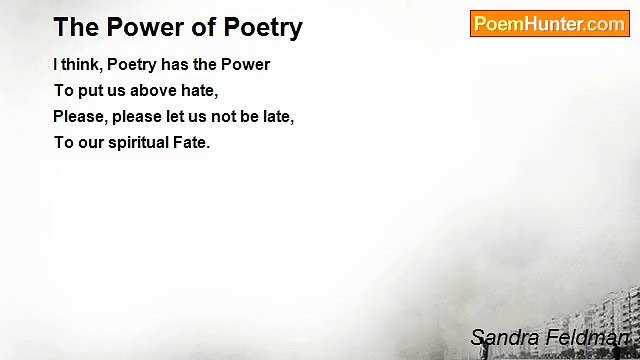 The Power of Poetry

PoemHunter.com

I think, Poetry has the Power
To put us above hate,
Please, please let us not be late,
To our spiritual Fate.

Sandra Feldman